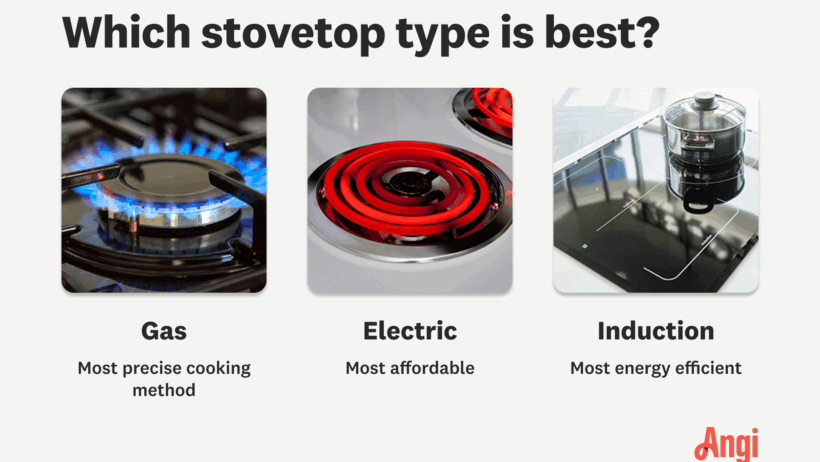 Which stovetop type is best?

Gas

Most precise cooking method

Electric

Most affordable

Induction

Most energy efficient

Angi